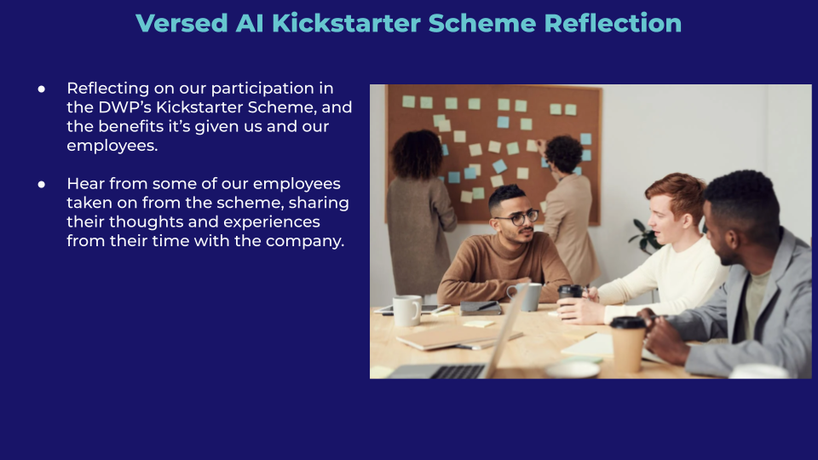 Versed AI Kickstarter Scheme Reflection

● Reflecting on our participation in the DWP's Kickstarter Scheme, and the benefits it's given us and our employees.

● Hear from some of our employees taken on from the scheme, sharing their thoughts and experiences from their time with the company.